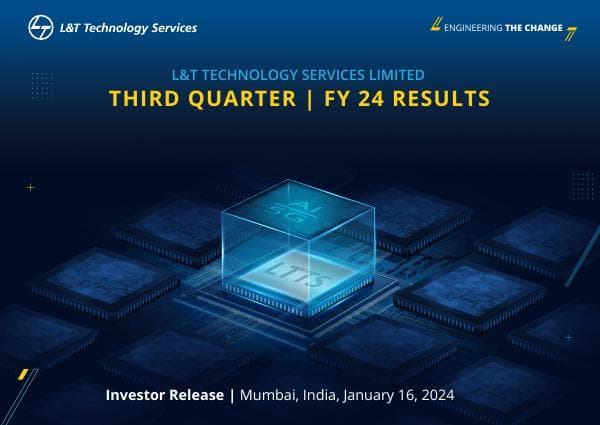 L&T Technology Services

ENGINEERING THE CHANGE

L&T TECHNOLOGY SERVICES LIMITED
THIRD QUARTER | FY 24 RESULTS

AI
5G

LTTS

Investor Release | Mumbai, India, January 16, 2024